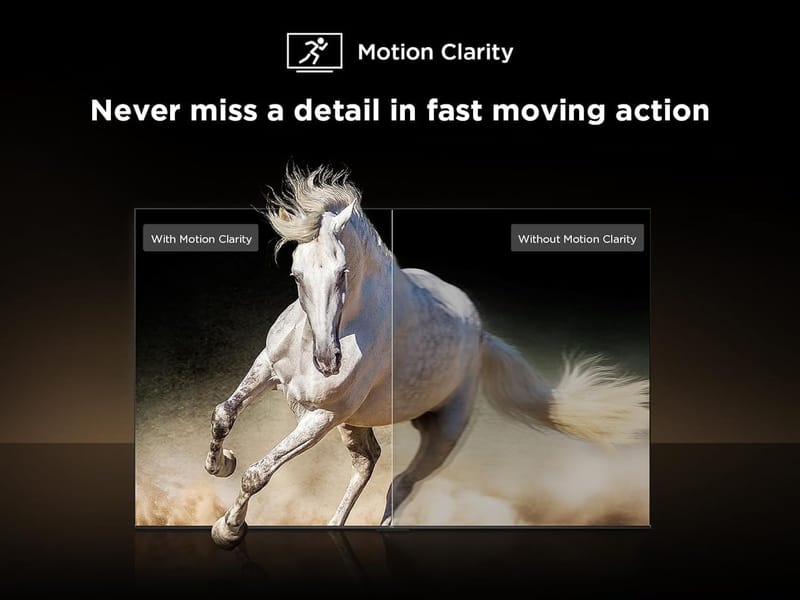 Motion Clarity

Never miss a detail in fast moving action

With Motion Clarity

Without Motion Clarity